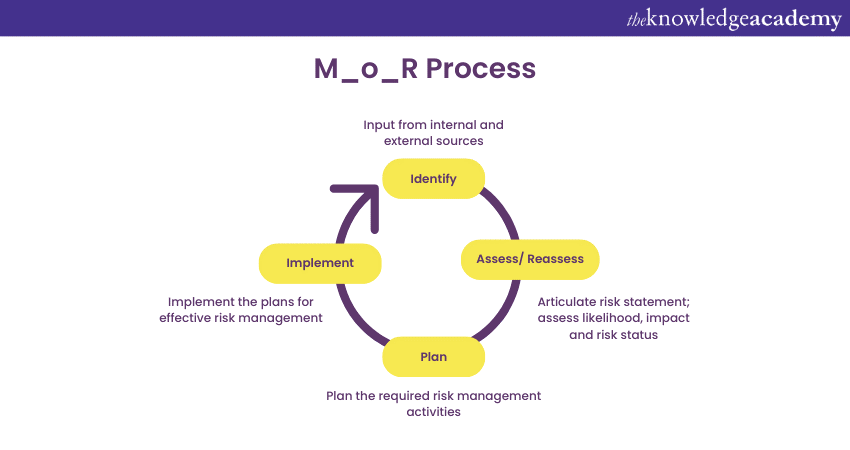 theknowledgeacademy

M_o_R Process

Input from internal and external sources

Identify

Assess/ Reassess

Articulate risk statement; assess likelihood, impact and risk status

Plan

Plan the required risk management activities

Implement

Implement the plans for effective risk management